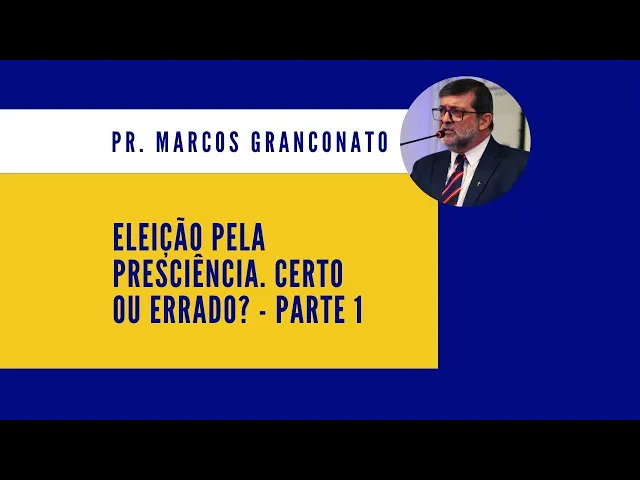 PR. MARCOS GRANCONATO

ELEIÇÃO PELA PRESCIÊNCIA. CERTO OU ERRADO? - PARTE 1